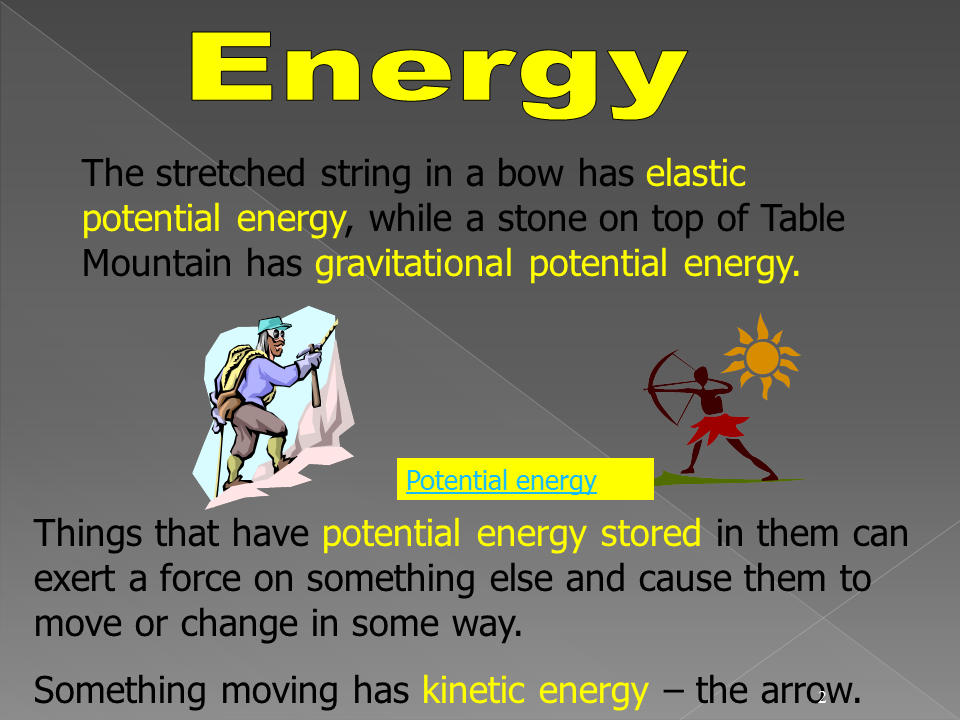 Energy

The stretched string in a bow has elastic potential energy, while a stone on top of Table Mountain has gravitational potential energy.

Potential energy

Things that have potential energy stored in them can exert a force on something else and cause them to move or change in some way.

Something moving has kinetic energy – the arrow.

2